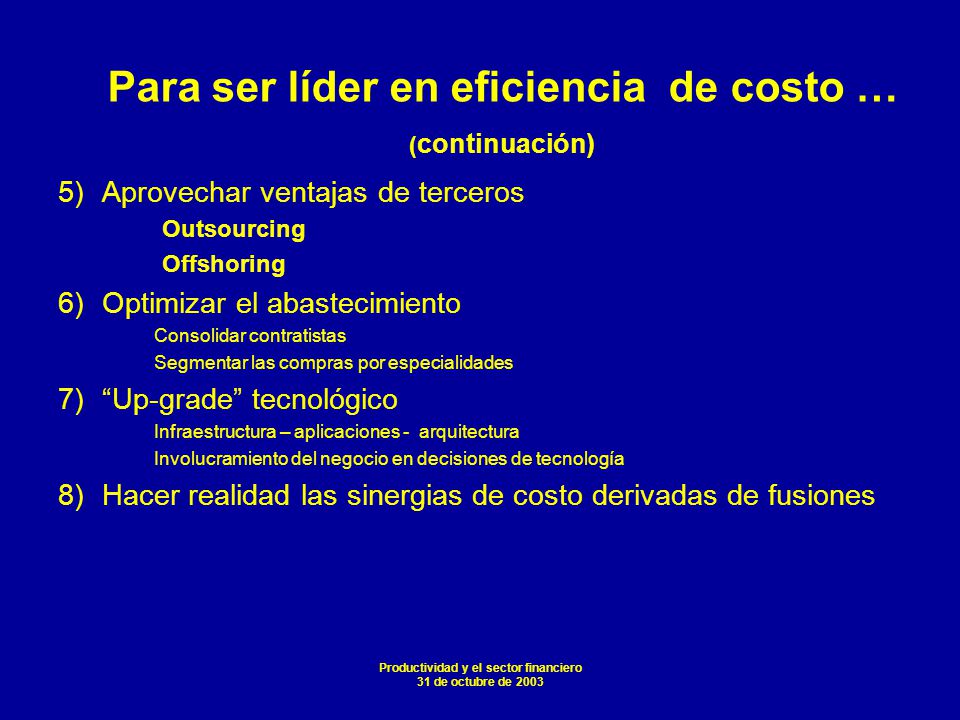 Para ser líder en eficiencia de costo …

(continuación)

5) Aprovechar ventajas de terceros

Outsourcing

Offshoring

6) Optimizar el abastecimiento

Consolidar contratistas

Segmentar las compras por especialidades

7) “Up-grade” tecnológico

Infraestructura – aplicaciones - arquitectura

Involucramiento del negocio en decisiones de tecnología

8) Hacer realidad las sinergias de costo derivadas de fusiones

Productividad y el sector financiero
31 de octubre de 2003